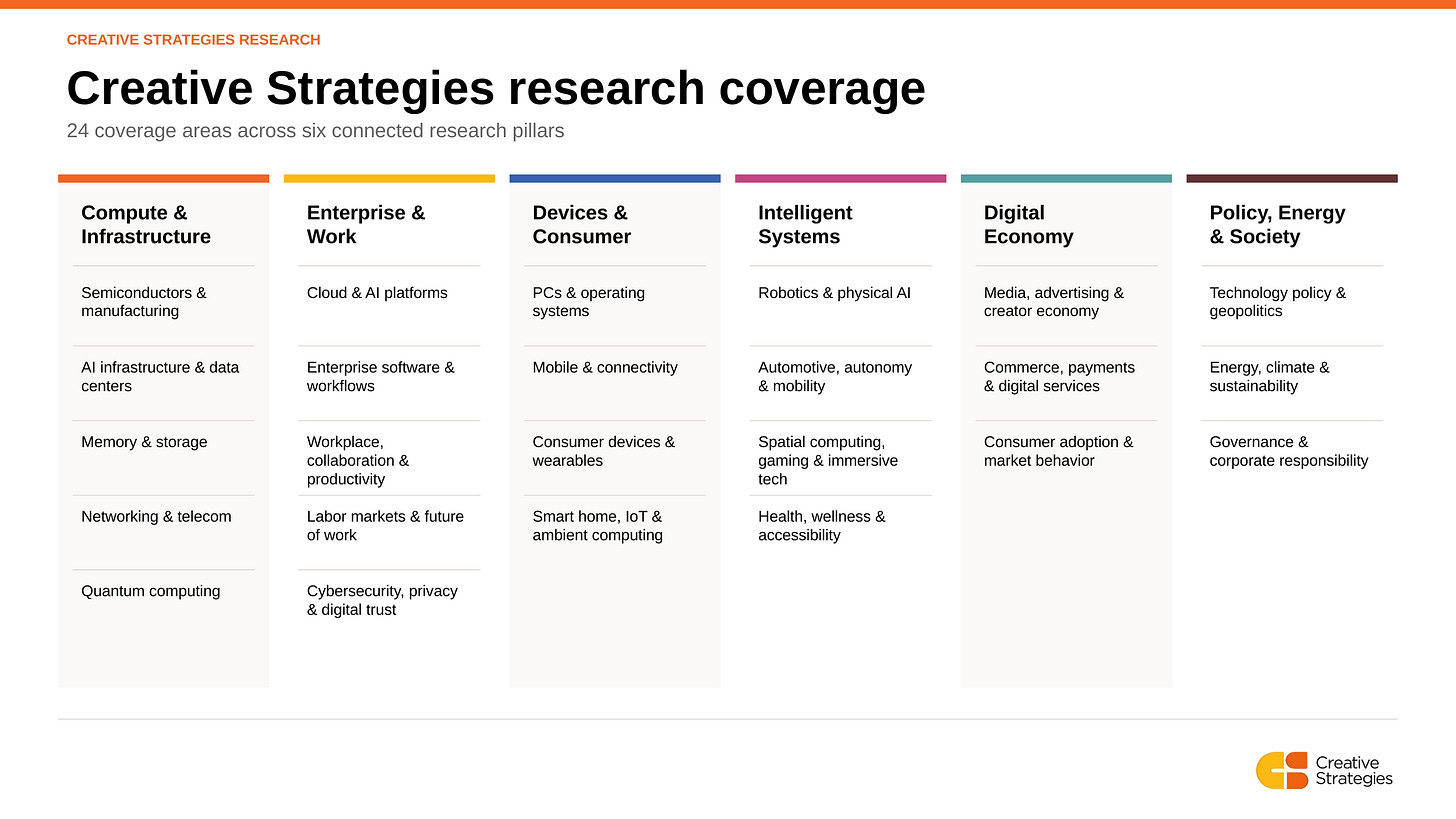 CREATIVE STRATEGIES RESEARCH

Creative Strategies research coverage

24 coverage areas across six connected research pillars

Compute & Infrastructure

Semiconductors & manufacturing

AI infrastructure & data centers

Memory & storage

Networking & telecom

Quantum computing

Enterprise & Work

Cloud & AI platforms

Enterprise software & workflows

Workplace, collaboration & productivity

Labor markets & future of work

Cybersecurity, privacy & digital trust

Devices & Consumer

PCs & operating systems

Mobile & connectivity

Consumer devices & wearables

Smart home, IoT & ambient computing

Intelligent Systems

Robotics & physical AI

Automotive, autonomy & mobility

Spatial computing, gaming & immersive tech

Health, wellness & accessibility

Digital Economy

Media, advertising & creator economy

Commerce, payments & digital services

Consumer adoption & market behavior

Policy, Energy & Society

Technology policy & geopolitics

Energy, climate & sustainability

Governance & corporate responsibility

Creative Strategies